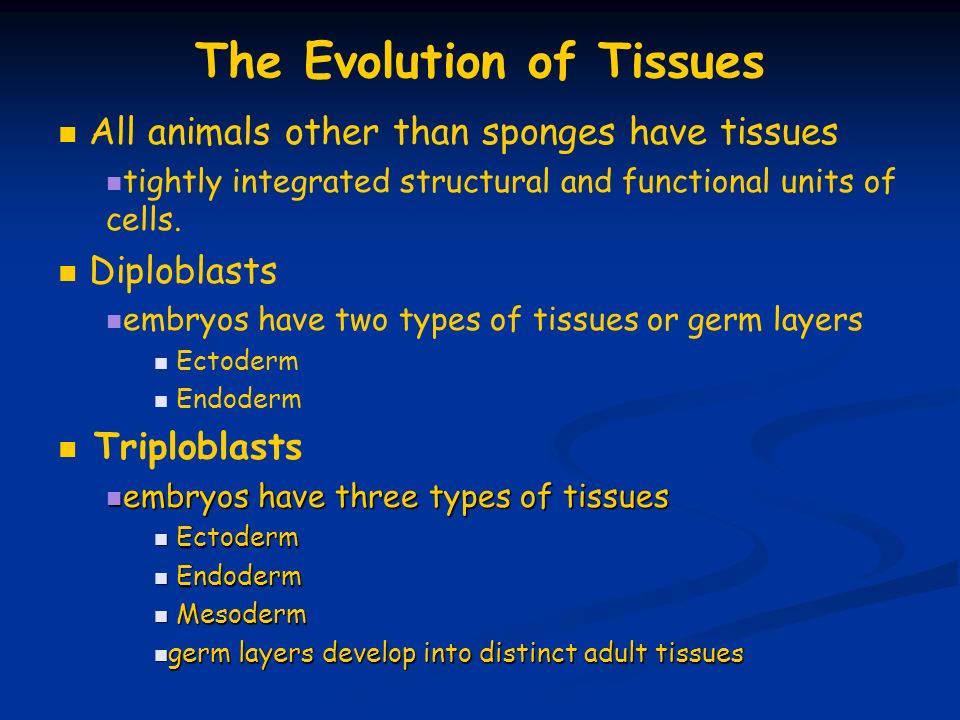 The Evolution of Tissues

All animals other than sponges have tissues

tightly integrated structural and functional units of cells.

Diploblasts

embryos have two types of tissues or germ layers

Ectoderm

Endoderm

Triploblasts

embryos have three types of tissues

Ectoderm

Endoderm

Mesoderm

germ layers develop into distinct adult tissues